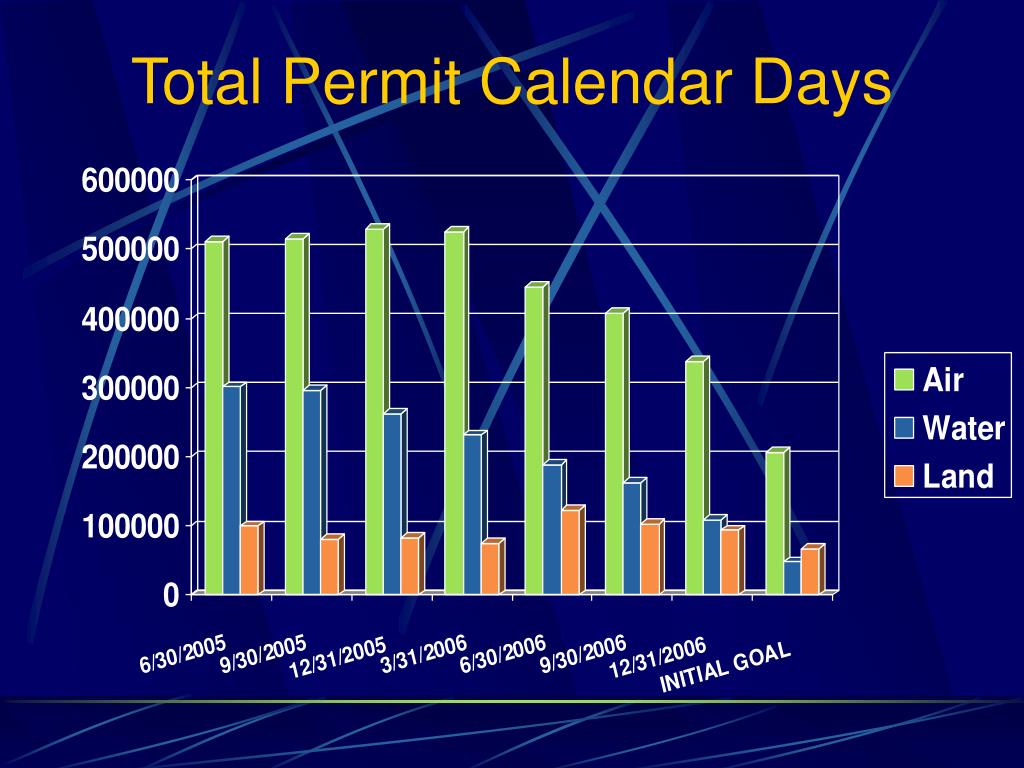 Total Permit Calendar Days

600000
500000
400000
300000
200000
100000
0

6/30/2005
9/30/2005
12/31/2005
3/31/2006
6/30/2006
9/30/2006
12/31/2006
INITIAL GOAL

Air
Water
Land